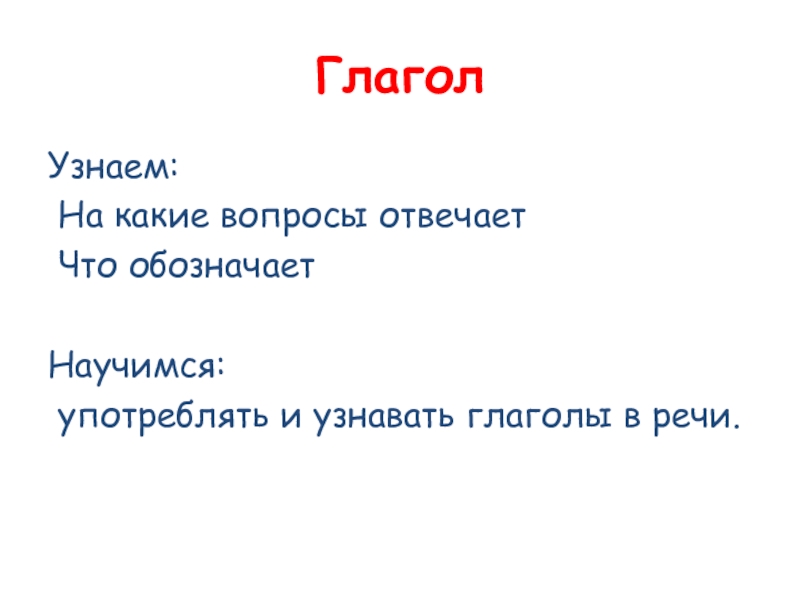 Глагол

Узнаем:
На какие вопросы отвечает
Что обозначает

Научимся:
употреблять и узнавать глаголы в речи.